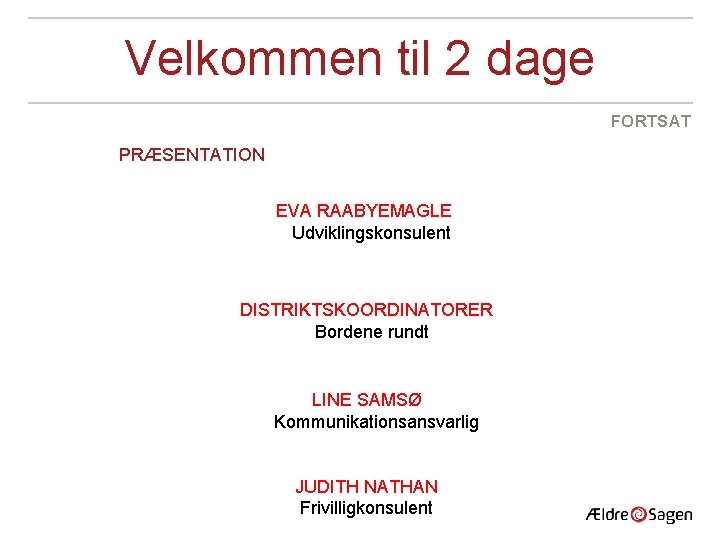 Velkommen til 2 dage

FORTSAT

PRÆSENTATION

EVA RAABYEMAGLE
Udviklingskonsulent

DISTRIKTSKOORDINATORER
Bordene rundt

LINE SAMSØ
Kommunikationsansvarlig

JUDITH NATHAN
Frivilligkonsulent

Ældre Sagen